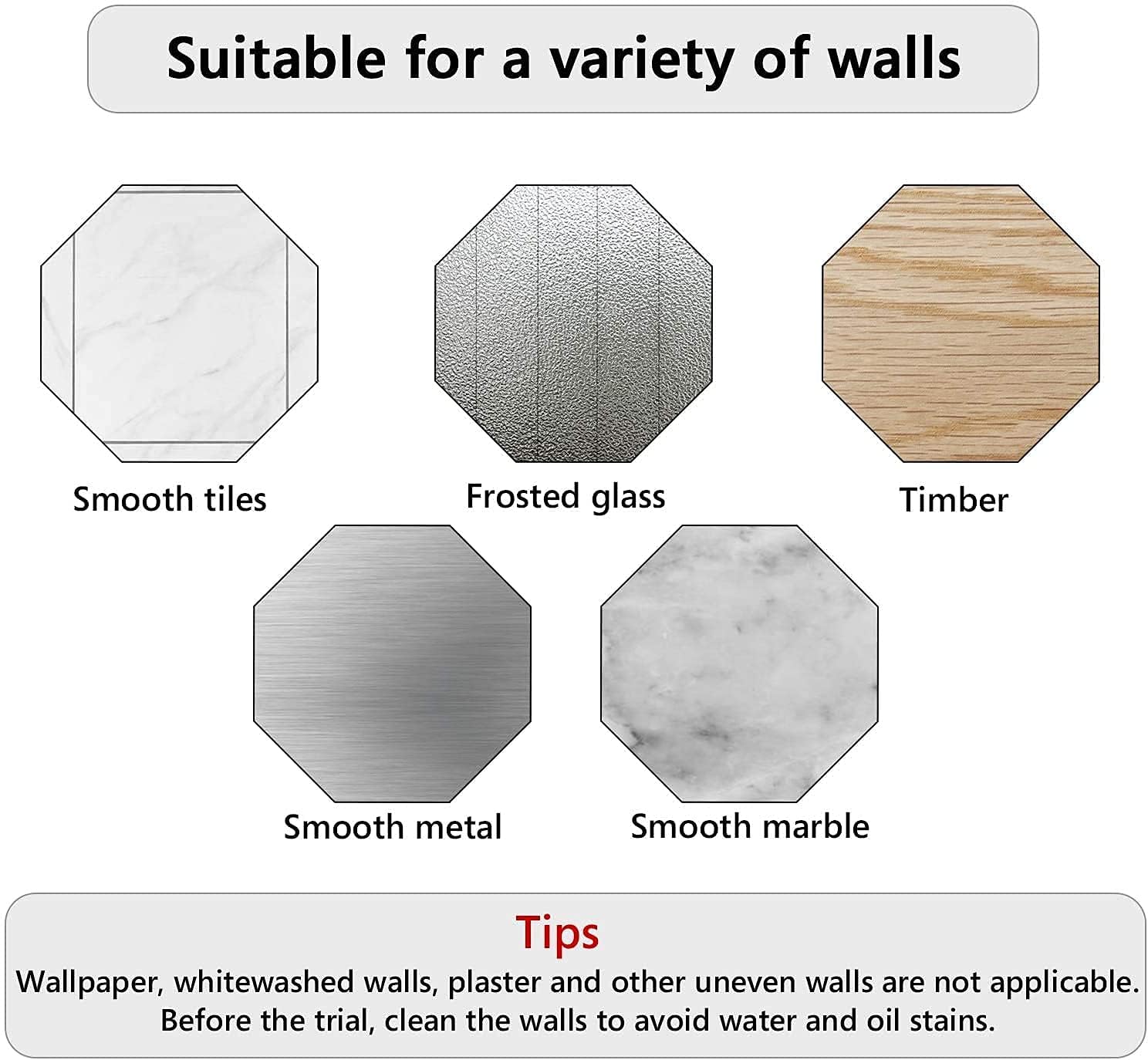 Suitable for a variety of walls

Smooth tiles

Frosted glass

Timber

Smooth metal

Smooth marble

Tips

Wallpaper, whitewashed walls, plaster and other uneven walls are not applicable. Before the trial, clean the walls to avoid water and oil stains.